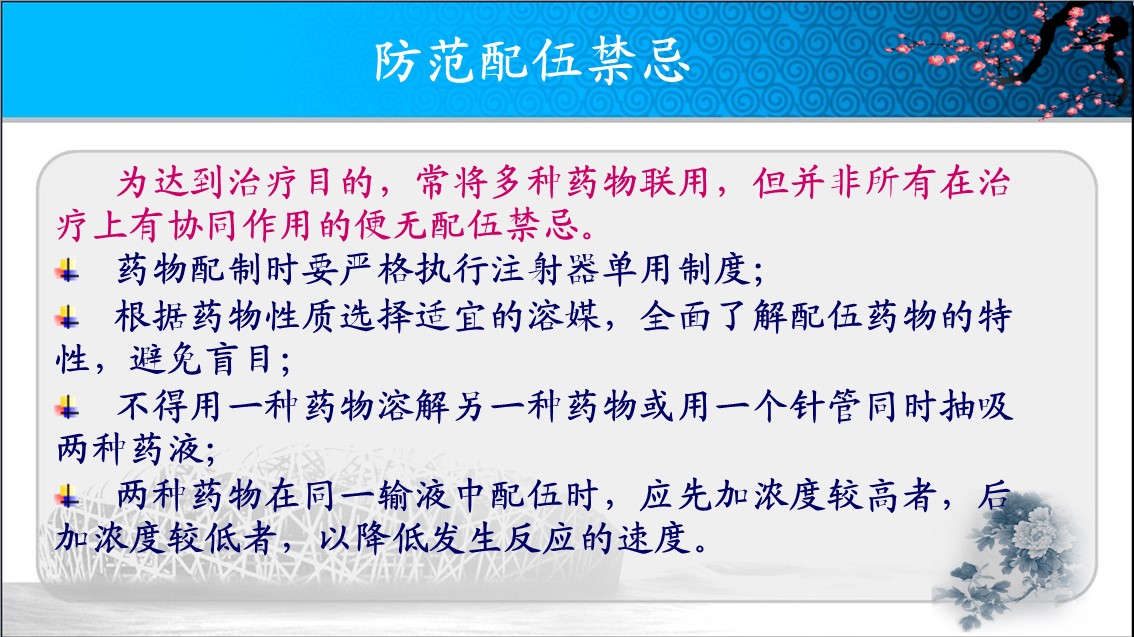 防范配伍禁忌

为达到治疗目的，常将多种药物联用，但并非所有在治疗上有协同作用的便无配伍禁忌。

药物配制时要严格执行注射器单用制度；

根据药物性质选择适宜的溶媒，全面了解配伍药物的特性，避免盲目；

不得用一种药物溶解另一种药物或用一个针管同时抽吸两种药液；

两种药物在同一输液中配伍时，应先加浓度较高者，后加浓度较低者，以降低发生反应的速度。